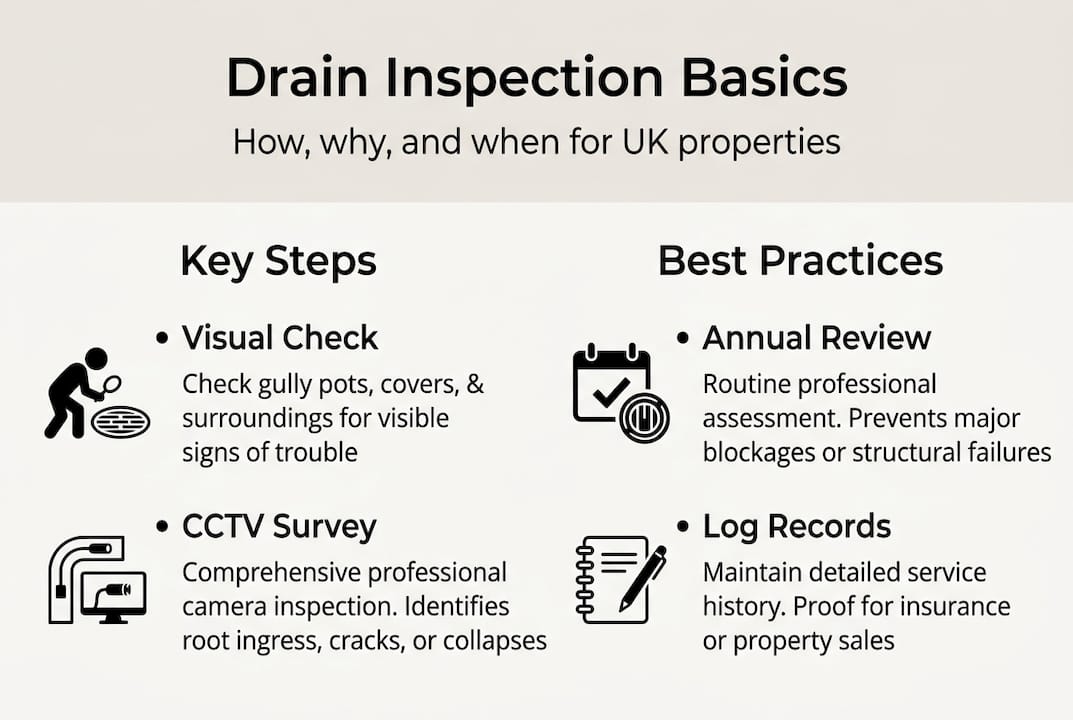 Drain Inspection Basics

How, why, and when for UK properties

Key Steps

• Visual Check

Check gully pots, covers, & surroundings for visible signs of trouble

• CCTV Survey

Comprehensive professional camera inspection. Identifies root ingress, cracks, or collapses

Best Practices

• Annual Review

Routine professional assessment. Prevents major blockages or structural failures

• Log Records

Maintain detailed service history. Proof for insurance or property sales